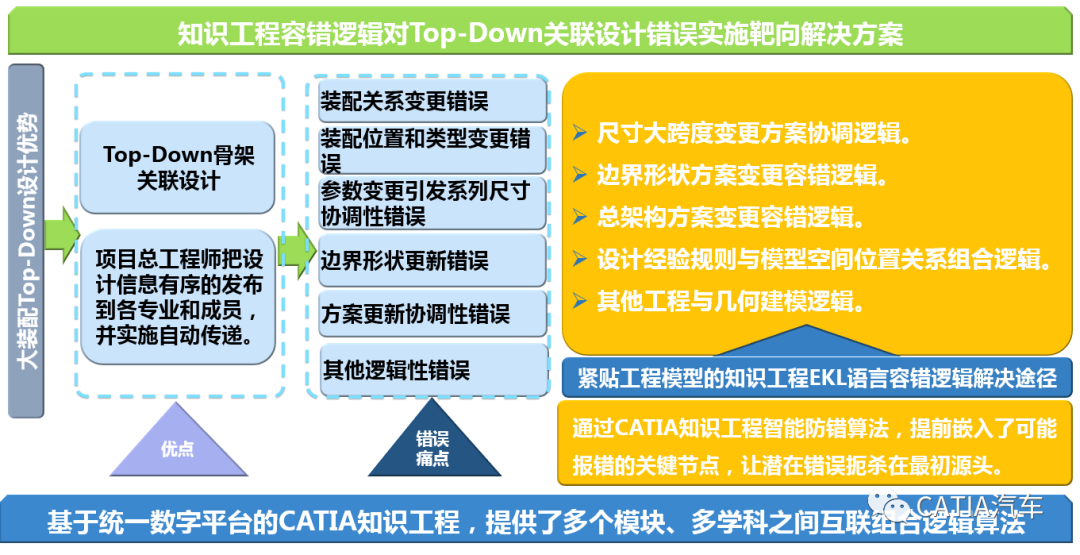 知识工程容错逻辑对Top-Down关联设计错误实施靶向解决方案

大装配Top-Down设计优势

Top-Down骨架关联设计

项目总工程师把设计信息有序的发布到各专业和成员，并实施自动传递。

优点

装配关系变更错误

装配位置和类型变更错误

参数变更引发系列尺寸协调性错误

边界形状更新错误

方案更新协调性错误

其他逻辑性错误

错误痛点

➢ 尺寸大跨度变更方案协调逻辑。

➢ 边界形状方案变更容错逻辑。

➢ 总架构方案变更容错逻辑。

➢ 设计经验规则与模型空间位置关系组合逻辑。

➢ 其他工程与几何建模逻辑。

紧贴工程模型的知识工程EKL语言容错逻辑解决途径

通过CATIA知识工程智能防错算法，提前嵌入了可能报错的关键节点，让潜在错误扼杀在最初源头。

基于统一数字平台的CATIA知识工程，提供了多个模块、多学科之间互联组合逻辑算法

CATIA汽车